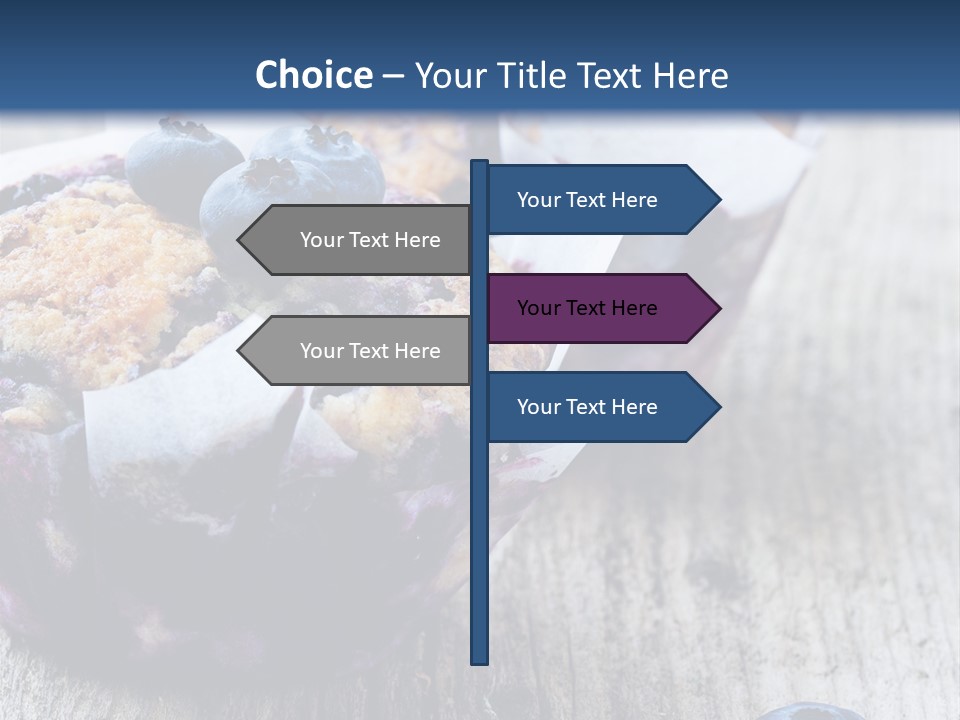 Choice – Your Title Text Here

Your Text Here

Your Text Here

Your Text Here

Your Text Here

Your Text Here